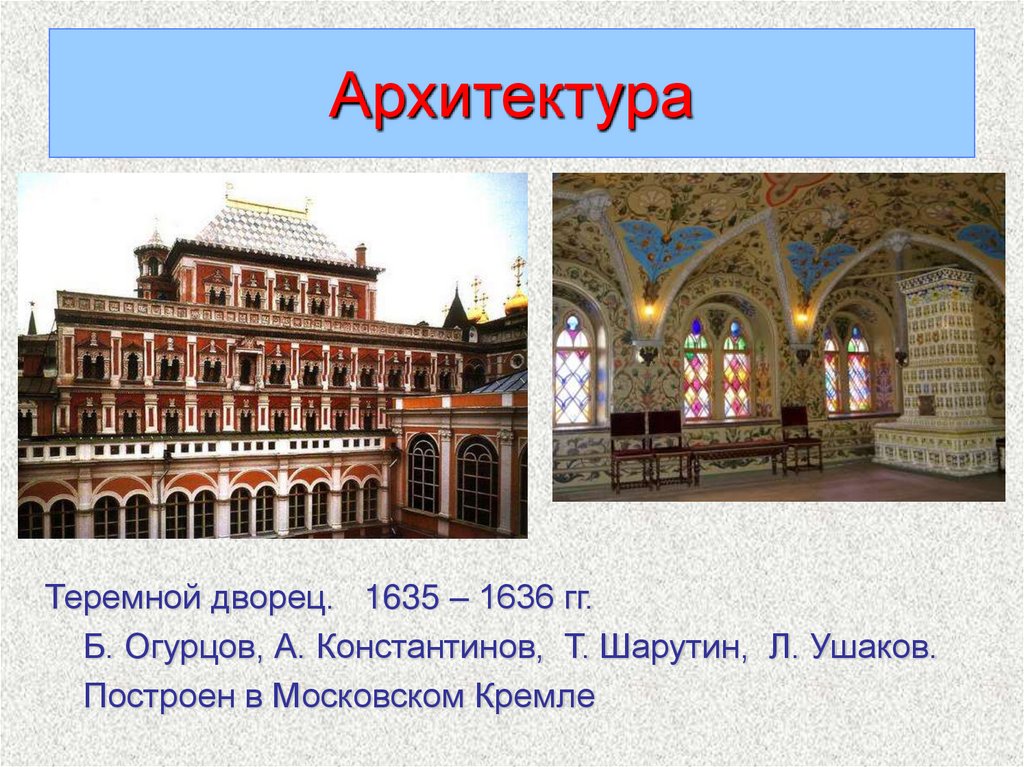 Архитектура

Теремной дворец. 1635 – 1636 гг.

Б. Огурцов, А. Константинов, Т. Шарутин, Л. Ушаков.

Построен в Московском Кремле